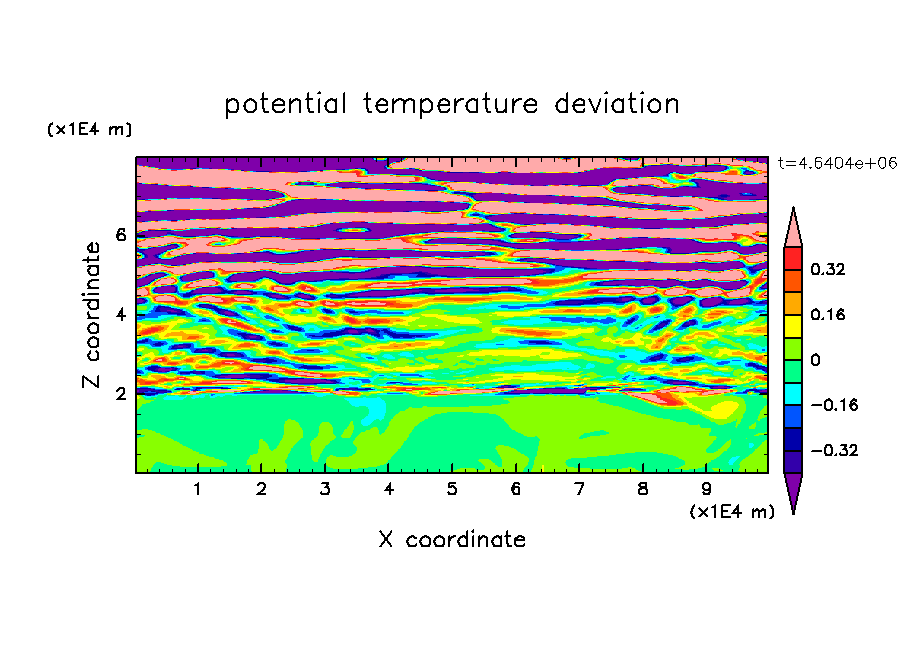 potential temperature deviation

(x1E4 m)

t=4.6404e+06

Z coordinate

6
4
2

0.32
0.16
0
−0.16
−0.32

1 2 3 4 5 6 7 8 9

(x1E4 m)

X coordinate